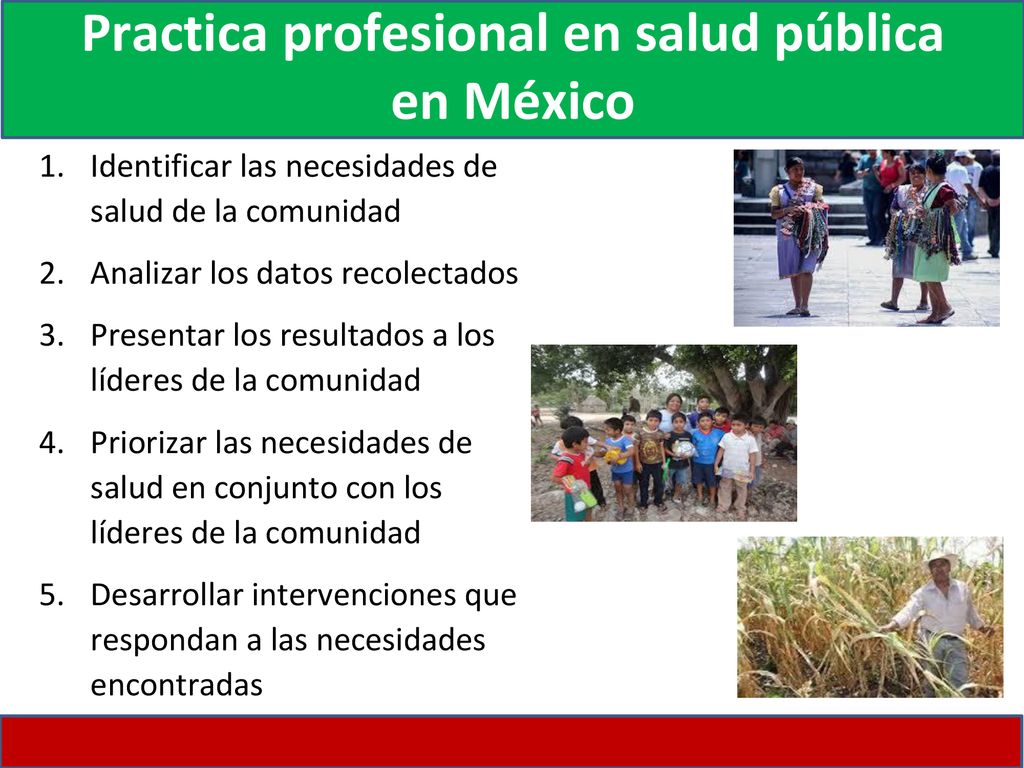 Practica profesional en salud pública en México

1. Identificar las necesidades de salud de la comunidad
2. Analizar los datos recolectados
3. Presentar los resultados a los líderes de la comunidad
4. Priorizar las necesidades de salud en conjunto con los líderes de la comunidad
5. Desarrollar intervenciones que respondan a las necesidades encontradas